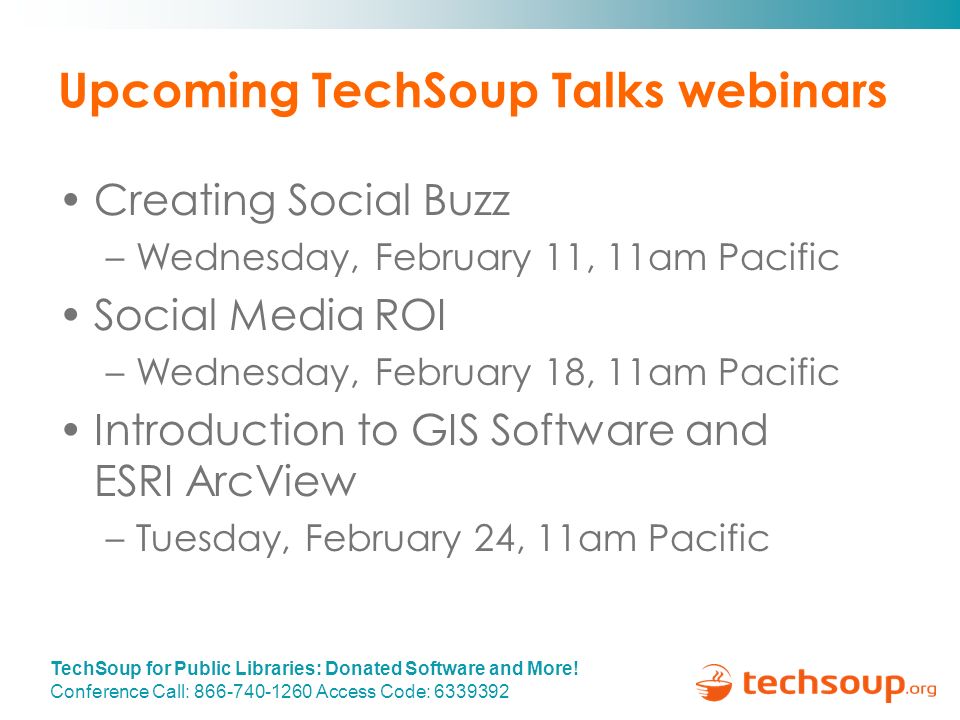 Upcoming TechSoup Talks webinars

• Creating Social Buzz
– Wednesday, February 11, 11am Pacific
• Social Media ROI
– Wednesday, February 18, 11am Pacific
• Introduction to GIS Software and ESRI ArcView
– Tuesday, February 24, 11am Pacific

TechSoup for Public Libraries: Donated Software and More!
Conference Call: 866-740-1260 Access Code: 6339392

techsoup.org